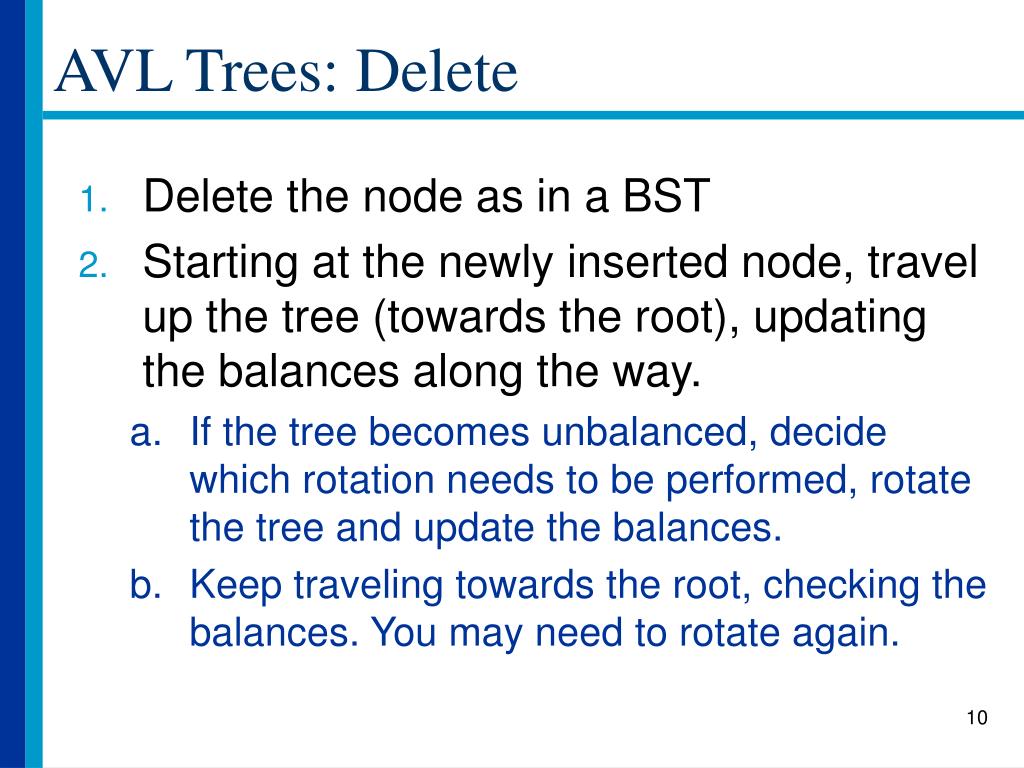 AVL Trees: Delete

1. Delete the node as in a BST
2. Starting at the newly inserted node, travel up the tree (towards the root), updating the balances along the way.
a. If the tree becomes unbalanced, decide which rotation needs to be performed, rotate the tree and update the balances.
b. Keep traveling towards the root, checking the balances. You may need to rotate again.

10